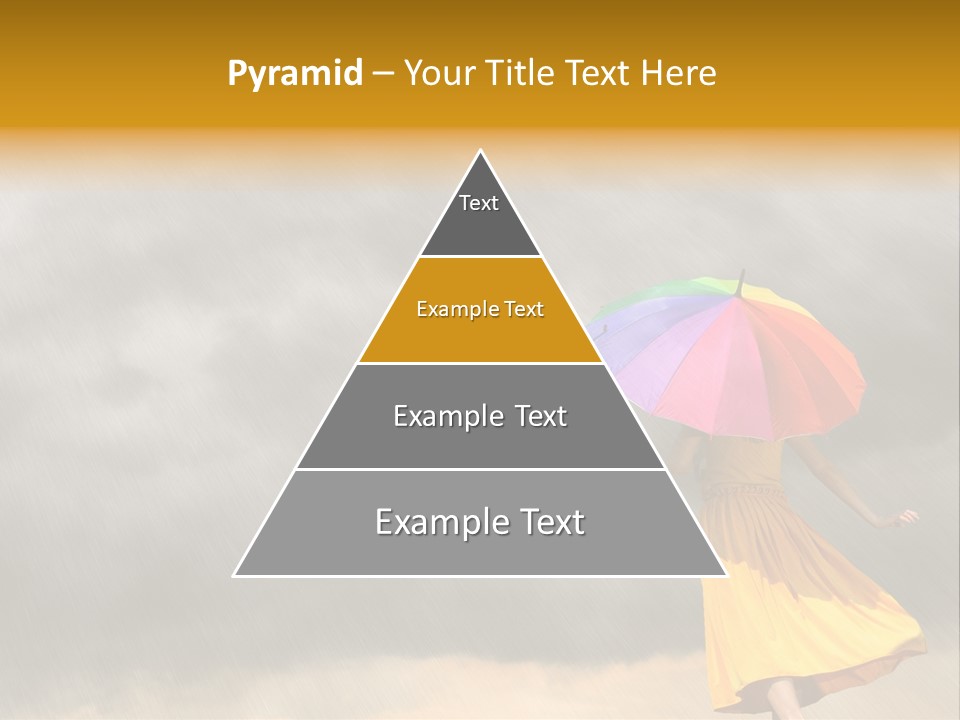 Pyramid – Your Title Text Here

Text

Example Text

Example Text

Example Text